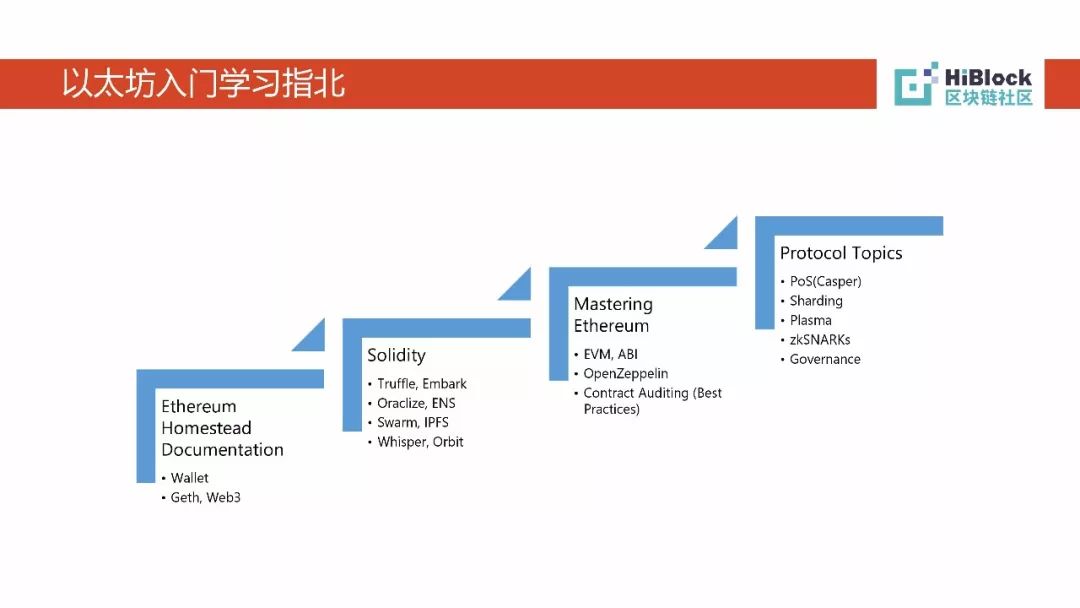 以太坊入门学习指北

HiBlock
区块链社区

Ethereum Homestead Documentation
• Wallet
• Geth, Web3

Solidity
• Truffle, Embark
• Oraclize, ENS
• Swarm, IPFS
• Whisper, Orbit

Mastering Ethereum
• EVM, ABI
• OpenZeppelin
• Contract Auditing (Best Practices)

Protocol Topics
• PoS(Casper)
• Sharding
• Plasma
• zkSNARKs
• Governance